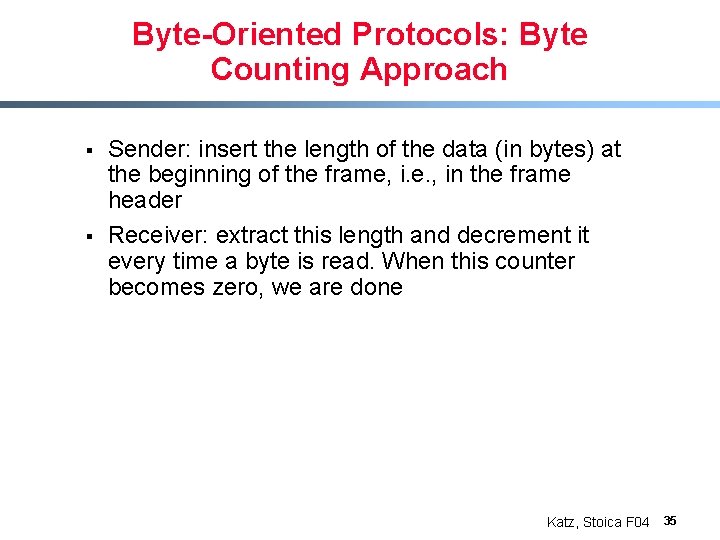 Byte-Oriented Protocols: Byte Counting Approach

▪ Sender: insert the length of the data (in bytes) at the beginning of the frame, i.e., in the frame header

▪ Receiver: extract this length and decrement it every time a byte is read. When this counter becomes zero, we are done

Katz, Stoica F04 35